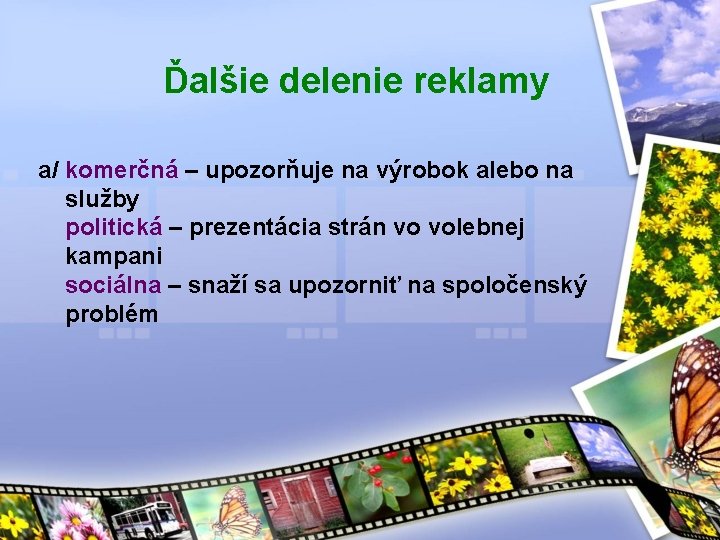 Ďalšie delenie reklamy

a/ komerčná – upozorňuje na výrobok alebo na služby
politická – prezentácia strán vo volebnej kampani
sociálna – snaží sa upozorniť na spoločenský problém